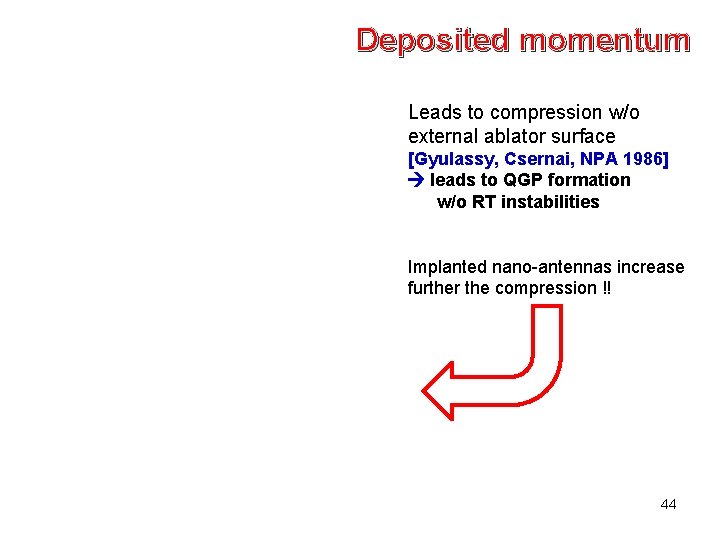 Deposited momentum

Leads to compression w/o external ablator surface
[Gyulassy, Csernai, NPA 1986]
→ leads to QGP formation
w/o RT instabilities

Implanted nano-antennas increase further the compression !!

44